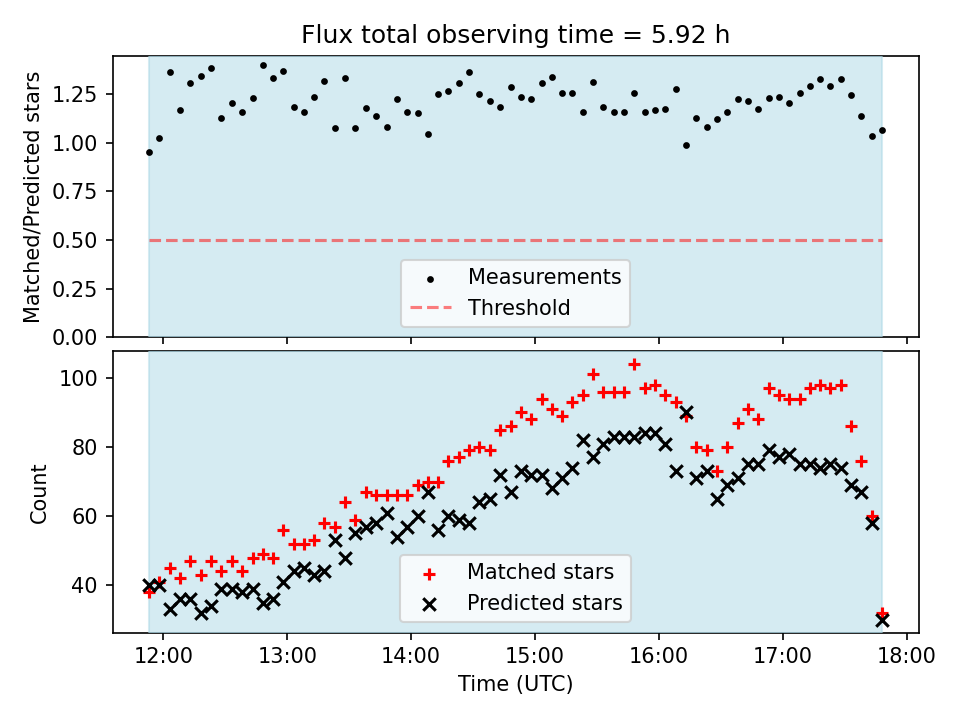 Flux total observing time = 5.92 h

Matched/Predicted stars

1.25
1.00
0.75
0.50
0.25
0.00

Measurements
Threshold

Count

100
80
60
40

Matched stars
Predicted stars

12:00
13:00
14:00
15:00
16:00
17:00
18:00

Time (UTC)